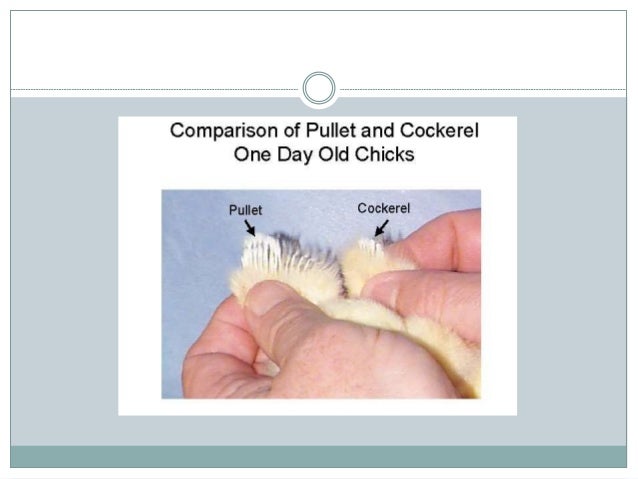 Comparison of Pullet and Cockerel One Day Old Chicks

Pullet

Cockerel